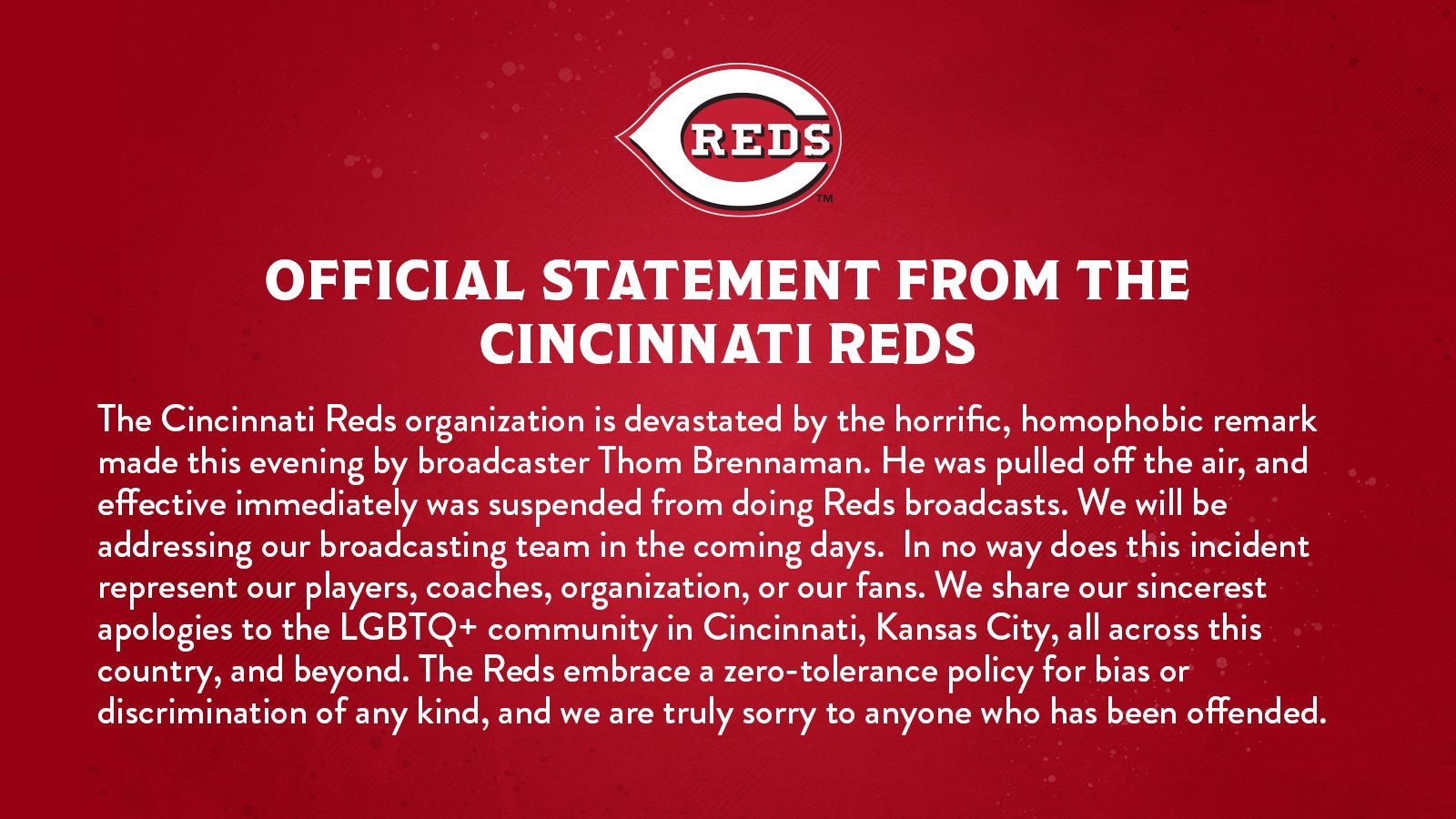 REDS
™

OFFICIAL STATEMENT FROM THE CINCINNATI REDS

The Cincinnati Reds organization is devastated by the horrific, homophobic remark made this evening by broadcaster Thom Brennaman. He was pulled off the air, and effective immediately was suspended from doing Reds broadcasts. We will be addressing our broadcasting team in the coming days. In no way does this incident represent our players, coaches, organization, or our fans. We share our sincerest apologies to the LGBTQ+ community in Cincinnati, Kansas City, all across this country, and beyond. The Reds embrace a zero-tolerance policy for bias or discrimination of any kind, and we are truly sorry to anyone who has been offended.